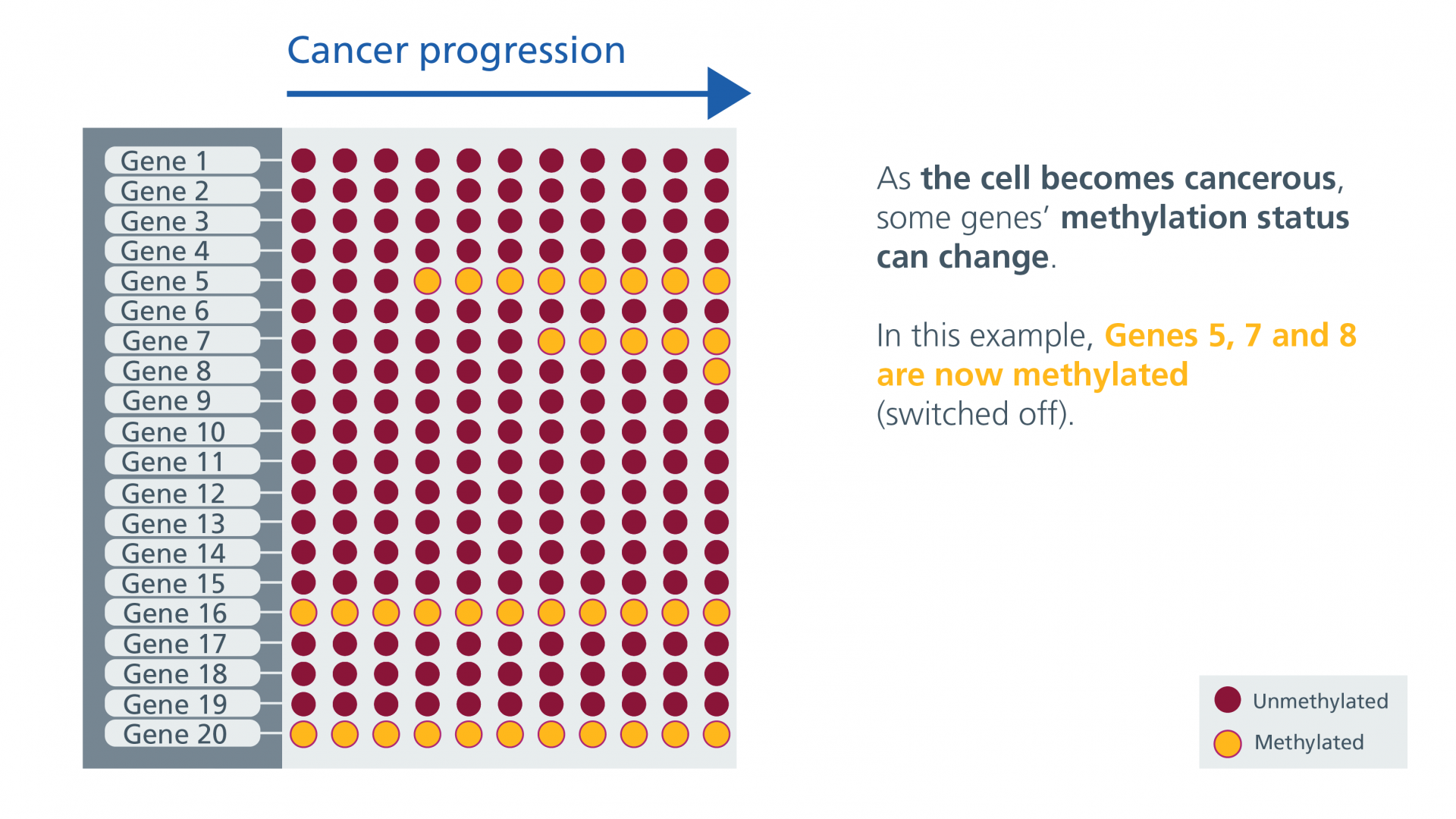 Cancer progression

Gene 1
Gene 2
Gene 3
Gene 4
Gene 5
Gene 6
Gene 7
Gene 8
Gene 9
Gene 10
Gene 11
Gene 12
Gene 13
Gene 14
Gene 15
Gene 16
Gene 17
Gene 18
Gene 19
Gene 20

As the cell becomes cancerous, some genes' methylation status can change.

In this example, Genes 5, 7 and 8 are now methylated (switched off).

Unmethylated
Methylated